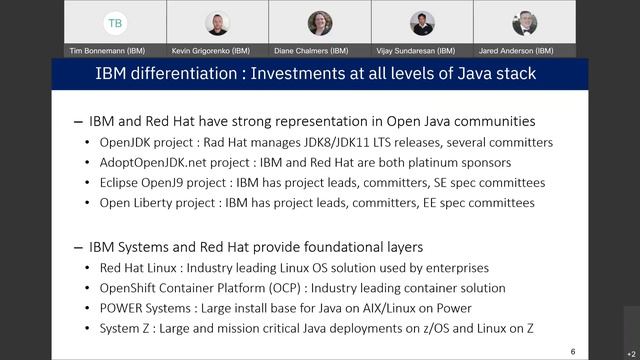 TB
Tim Bonnemann (IBM)
Kevin Grigorenko (IBM)
Diane Chalmers (IBM)
Vijay Sundaresan (IBM)
Jared Anderson (IBM)

IBM differentiation : Investments at all levels of Java stack

– IBM and Red Hat have strong representation in Open Java communities
• OpenJDK project : Rad Hat manages JDK8/JDK11 LTS releases, several committers
• AdoptOpenJDK.net project : IBM and Red Hat are both platinum sponsors
• Eclipse OpenJ9 project : IBM has project leads, committers, SE spec committees
• Open Liberty project : IBM has project leads, committers, EE spec committees

– IBM Systems and Red Hat provide foundational layers
• Red Hat Linux : Industry leading Linux OS solution used by enterprises
• OpenShift Container Platform (OCP) : Industry leading container solution
• POWER Systems : Large install base for Java on AIX/Linux on Power
• System Z : Large and mission critical Java deployments on z/OS and Linux on Z

6

+2